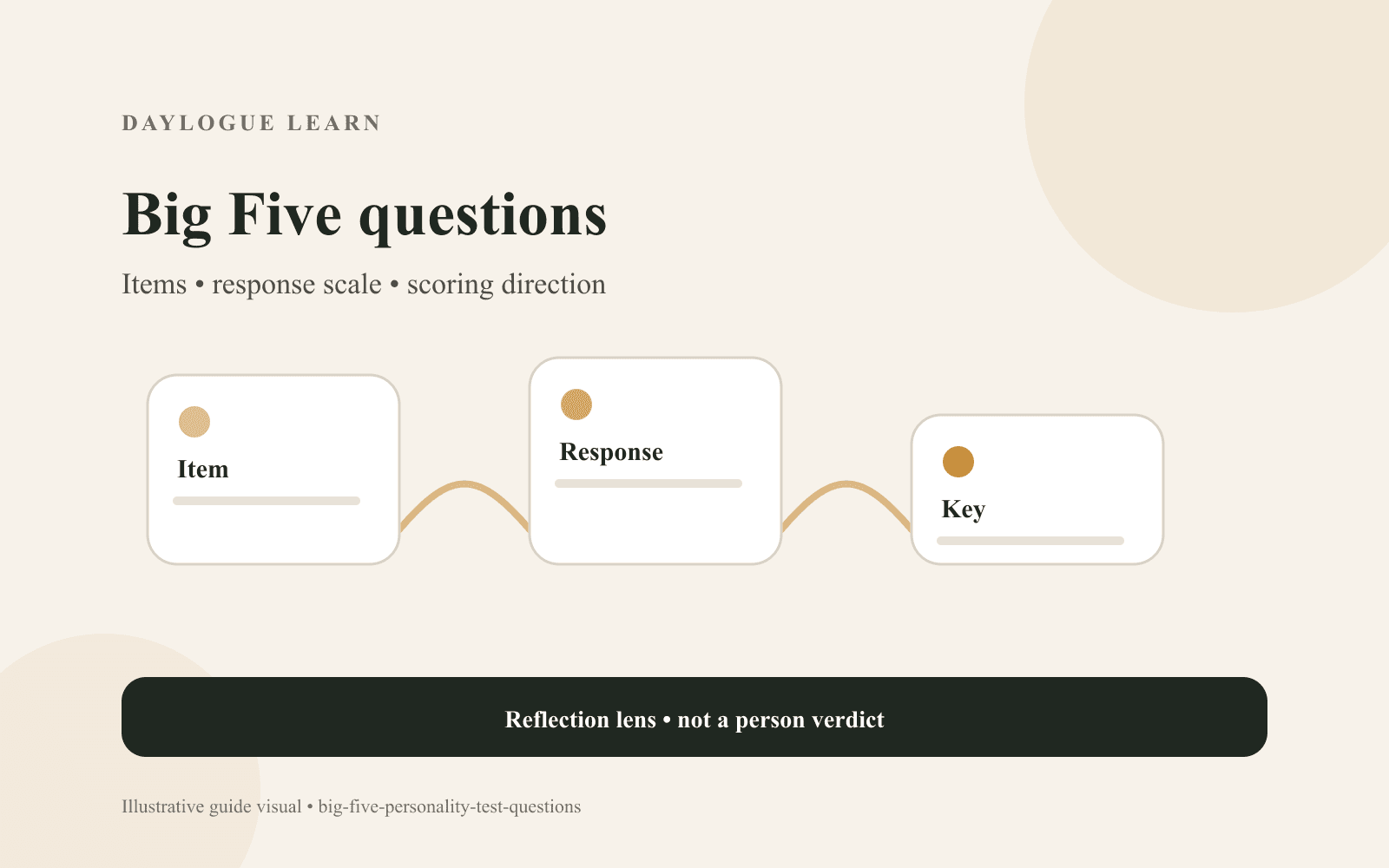 DAYLOGUE LEARN

Big Five questions

Items • response scale • scoring direction

Item

Response

Key

Reflection lens • not a person verdict

Illustrative guide visual • big-five-personality-test-questions